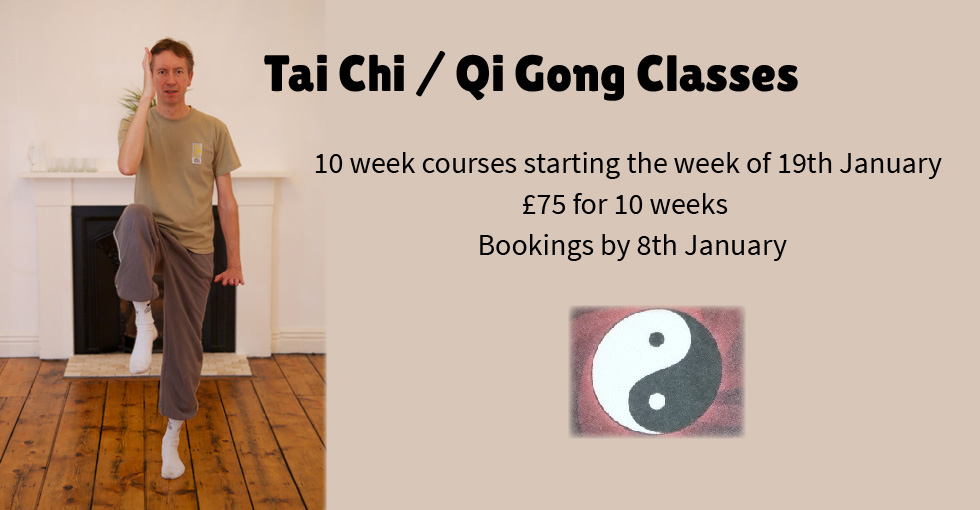 Tai Chi / Qi Gong Classes

10 week courses starting the week of 19th January
£75 for 10 weeks
Bookings by 8th January